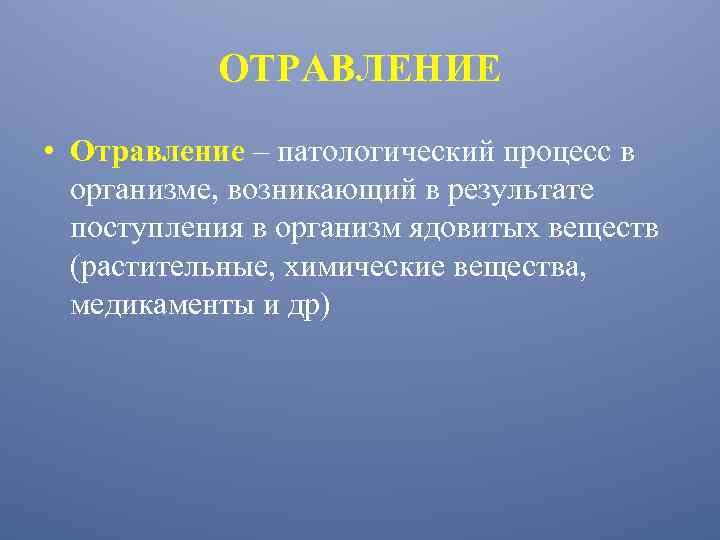 ОТРАВЛЕНИЕ

• Отравление – патологический процесс в организме, возникающий в результате поступления в организм ядовитых веществ (растительные, химические вещества, медикаменты и др)